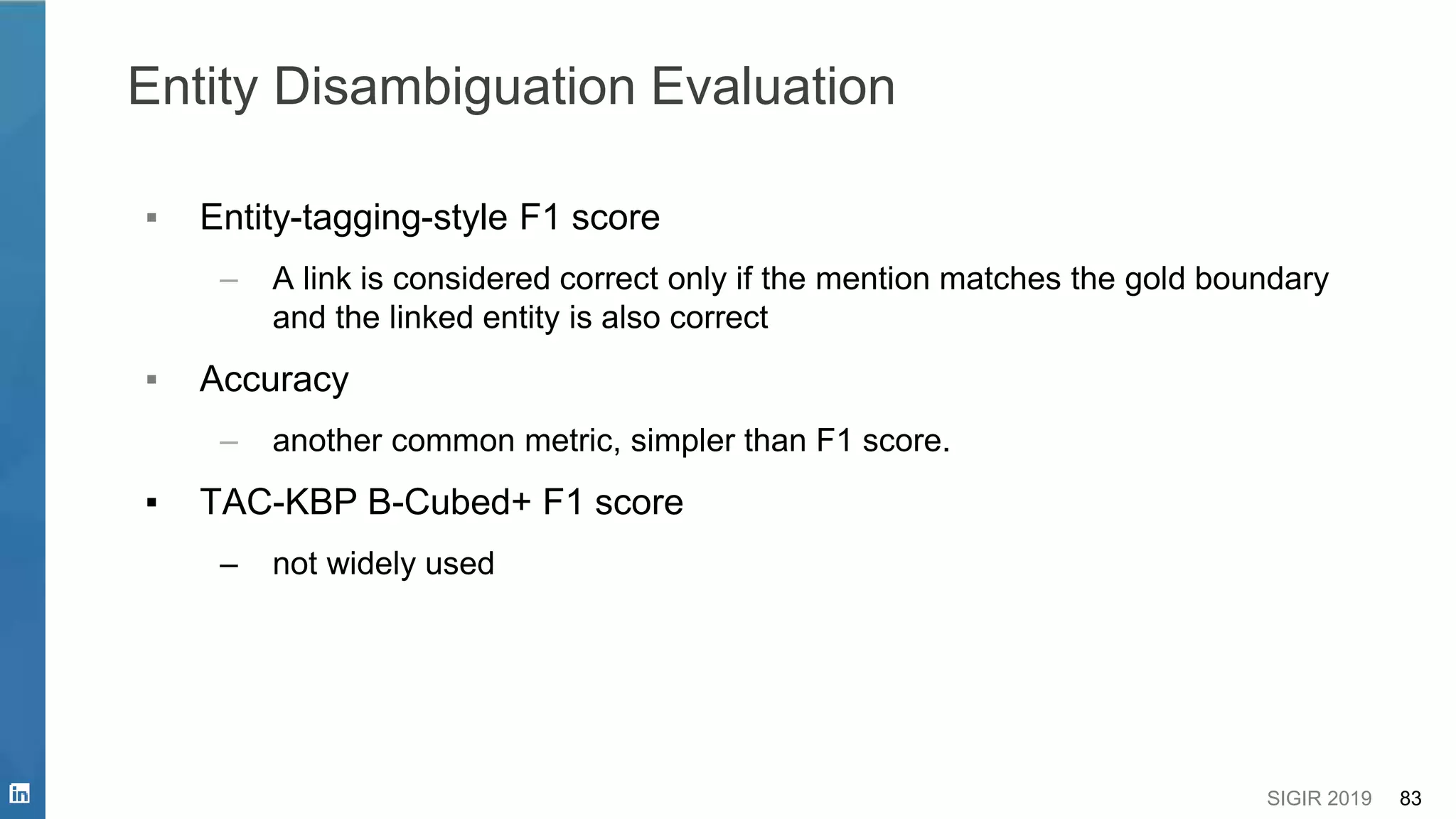 Entity Disambiguation Evaluation

▪ Entity-tagging-style F1 score

– A link is considered correct only if the mention matches the gold boundary and the linked entity is also correct

▪ Accuracy

– another common metric, simpler than F1 score.

▪ TAC-KBP B-Cubed+ F1 score

– not widely used

in

SIGIR 2019 83